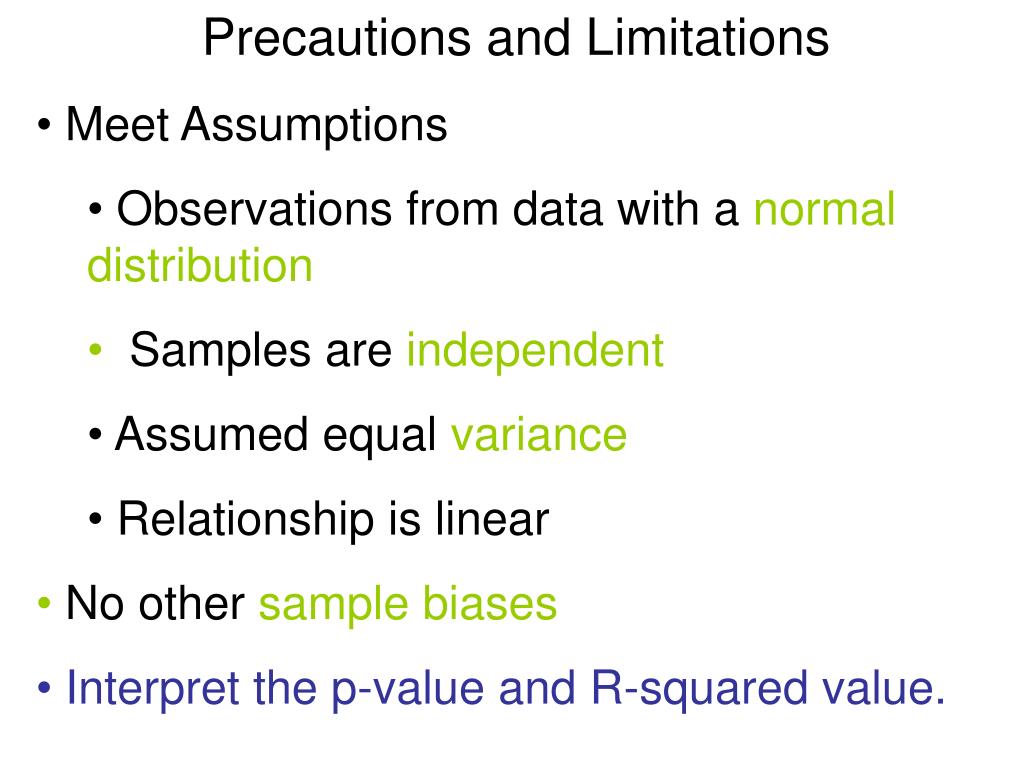 Precautions and Limitations

• Meet Assumptions

• Observations from data with a normal distribution

• Samples are independent

• Assumed equal variance

• Relationship is linear

• No other sample biases

• Interpret the p-value and R-squared value.